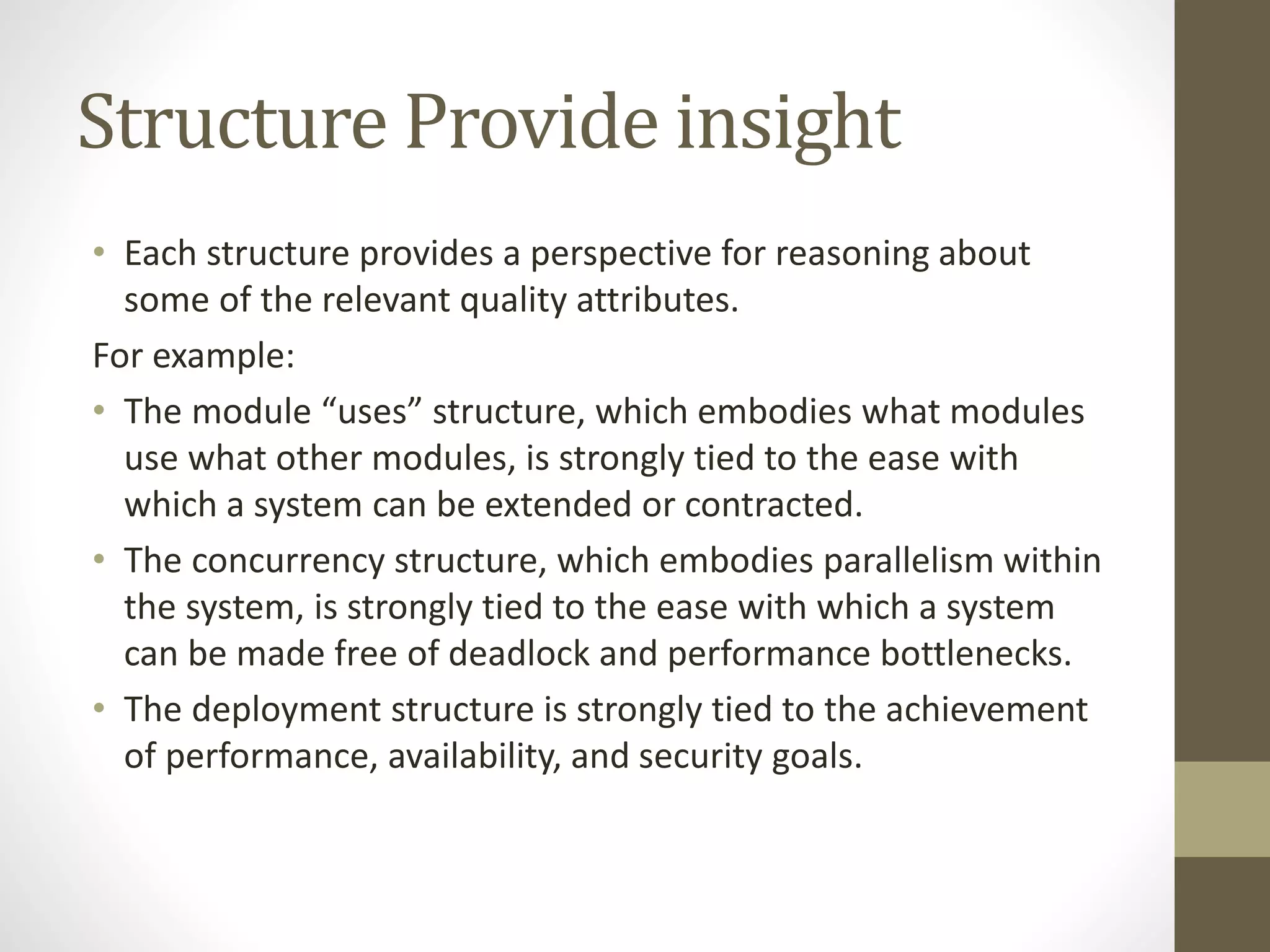 Structure Provide insight

• Each structure provides a perspective for reasoning about some of the relevant quality attributes.

For example:

• The module “uses” structure, which embodies what modules use what other modules, is strongly tied to the ease with which a system can be extended or contracted.

• The concurrency structure, which embodies parallelism within the system, is strongly tied to the ease with which a system can be made free of deadlock and performance bottlenecks.

• The deployment structure is strongly tied to the achievement of performance, availability, and security goals.